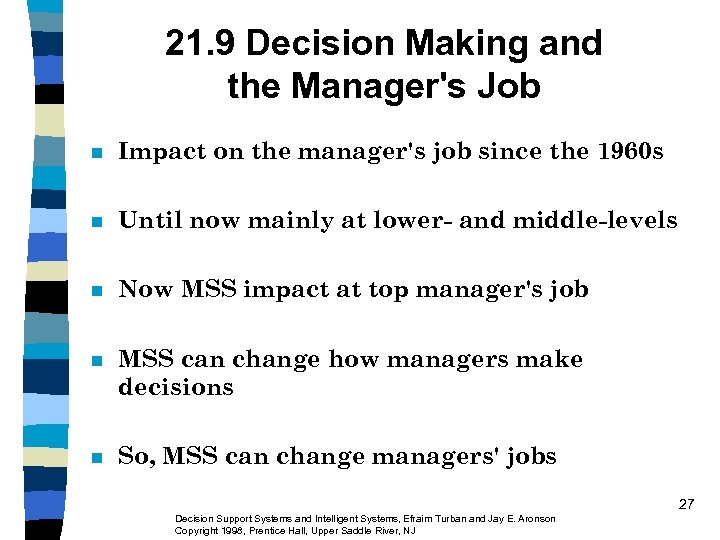 21.9 Decision Making and the Manager's Job

- Impact on the manager's job since the 1960s
- Until now mainly at lower- and middle-levels
- Now MSS impact at top manager's job
- MSS can change how managers make decisions
- So, MSS can change managers' jobs

27

Decision Support Systems and Intelligent Systems, Efraim Turban and Jay E. Aronson
Copyright 1998, Prentice Hall, Upper Saddle River, NJ